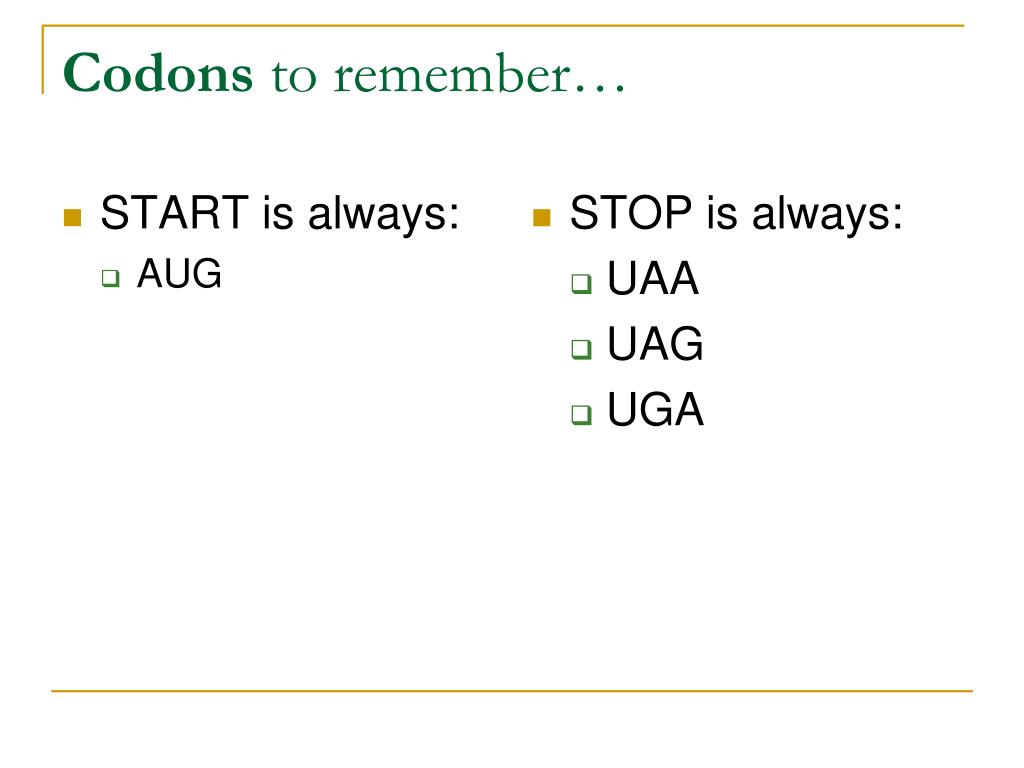 Codons to remember…

START is always:
AUG

STOP is always:
UAA
UAG
UGA